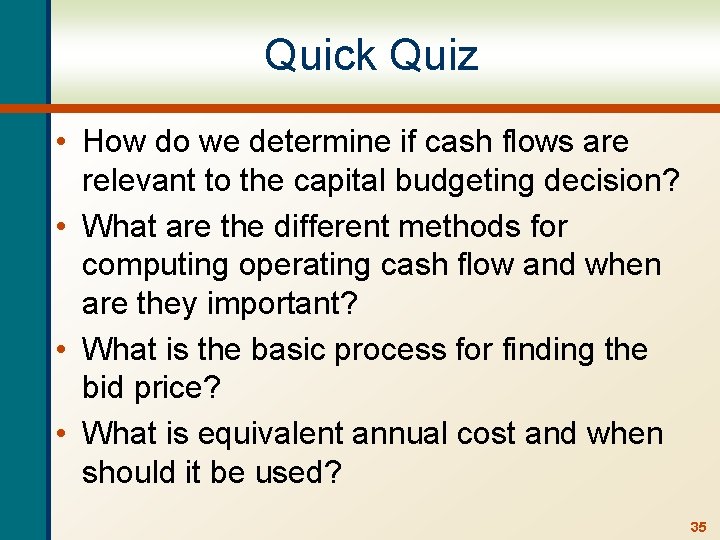 Quick Quiz

• How do we determine if cash flows are relevant to the capital budgeting decision?
• What are the different methods for computing operating cash flow and when are they important?
• What is the basic process for finding the bid price?
• What is equivalent annual cost and when should it be used?

35